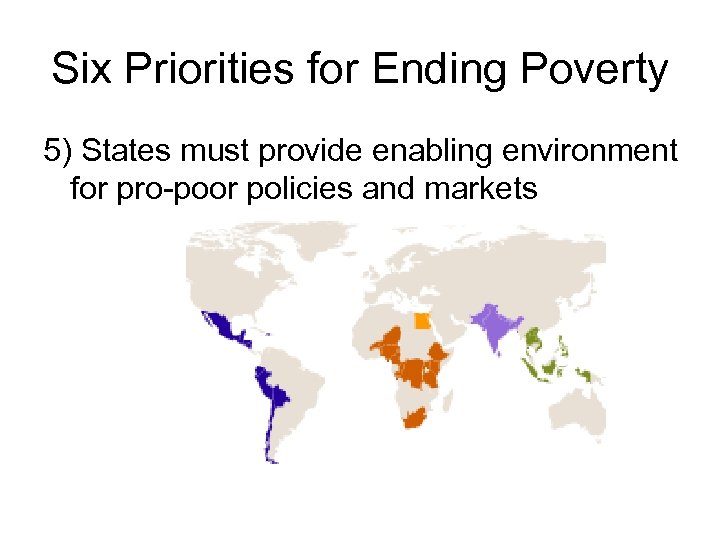 Six Priorities for Ending Poverty

5) States must provide enabling environment for pro-poor policies and markets